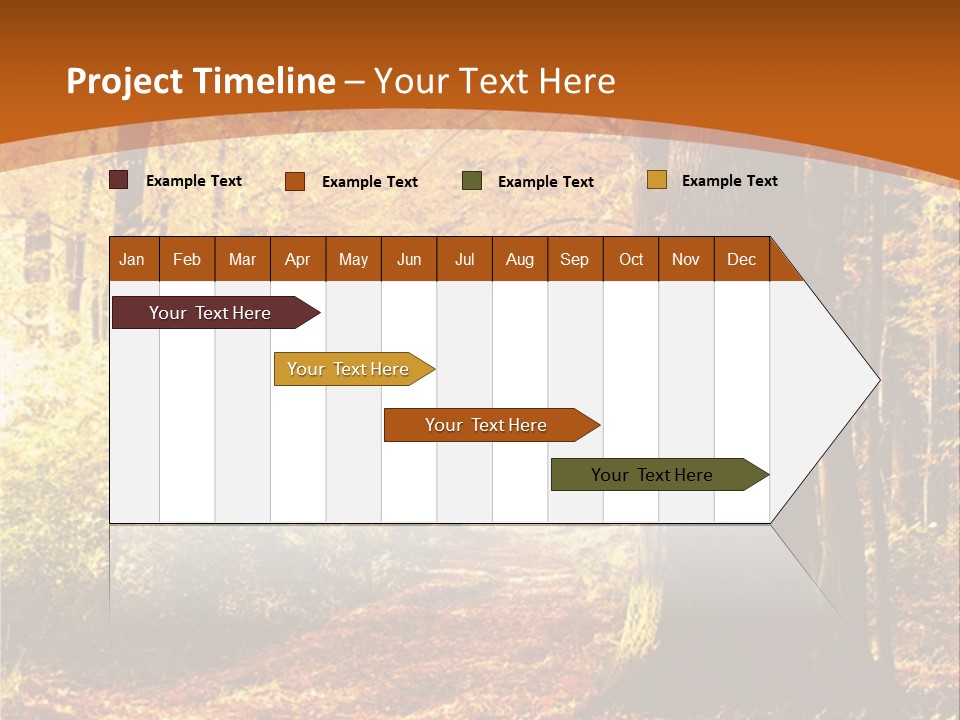 Project Timeline – Your Text Here

Example Text Example Text Example Text Example Text

| Jan | Feb | Mar | Apr | May | Jun | Jul | Aug | Sep | Oct | Nov | Dec |
|---|---|---|---|---|---|---|---|---|---|---|---|

Your Text Here

Your Text Here

Your Text Here

Your Text Here